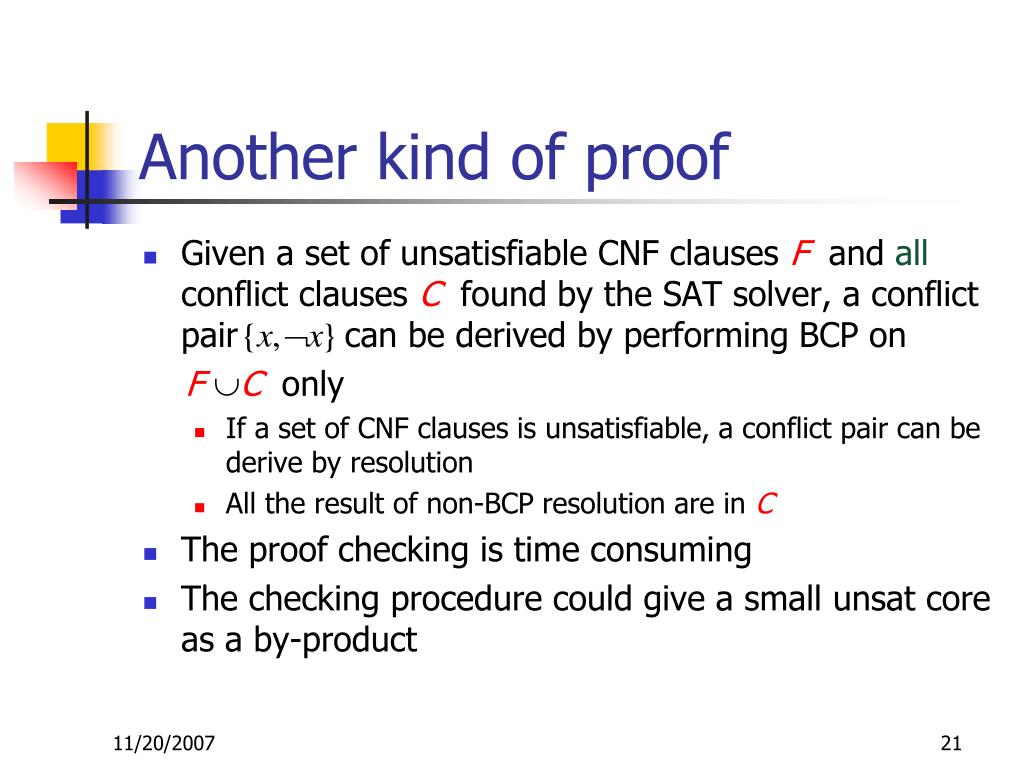 Another kind of proof

Given a set of unsatisfiable CNF clauses $F$ and all conflict clauses $C$ found by the SAT solver, a conflict pair $\{x, \neg x\}$ can be derived by performing BCP on $F \cup C$ only

If a set of CNF clauses is unsatisfiable, a conflict pair can be derive by resolution

All the result of non-BCP resolution are in $C$

The proof checking is time consuming

The checking procedure could give a small unsat core as a by-product

11/20/2007

21